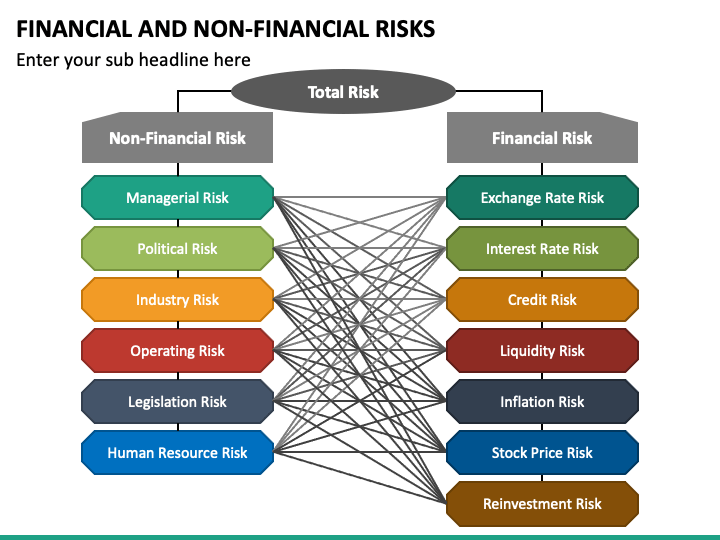 FINANCIAL AND NON-FINANCIAL RISKS

Enter your sub headline here

Total Risk

Non-Financial Risk

Managerial Risk

Political Risk

Industry Risk

Operating Risk

Legislation Risk

Human Resource Risk

Financial Risk

Exchange Rate Risk

Interest Rate Risk

Credit Risk

Liquidity Risk

Inflation Risk

Stock Price Risk

Reinvestment Risk